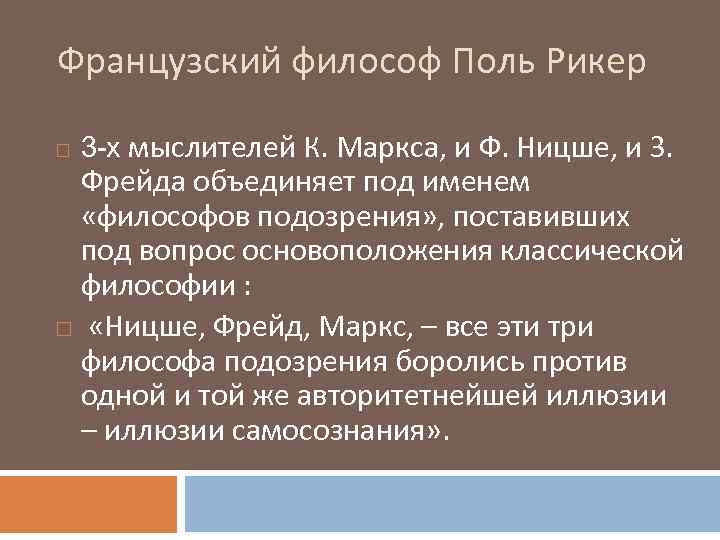 Французский философ Поль Рикер

3-х мыслителей К. Маркса, и Ф. Ницше, и З. Фрейда объединяет под именем «философов подозрения», поставивших под вопрос основоположения классической философии :

«Ницше, Фрейд, Маркс, – все эти три философа подозрения боролись против одной и той же авторитетнейшей иллюзии – иллюзии самосознания».